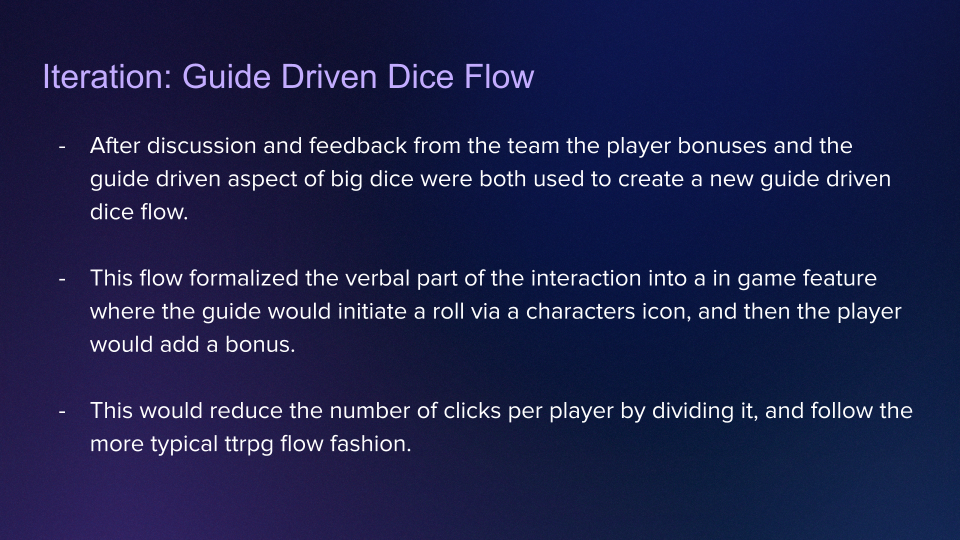 Iteration: Guide Driven Dice Flow

- After discussion and feedback from the team the player bonuses and the guide driven aspect of big dice were both used to create a new guide driven dice flow.

- This flow formalized the verbal part of the interaction into a in game feature where the guide would initiate a roll via a characters icon, and then the player would add a bonus.

- This would reduce the number of clicks per player by dividing it, and follow the more typical ttrpg flow fashion.